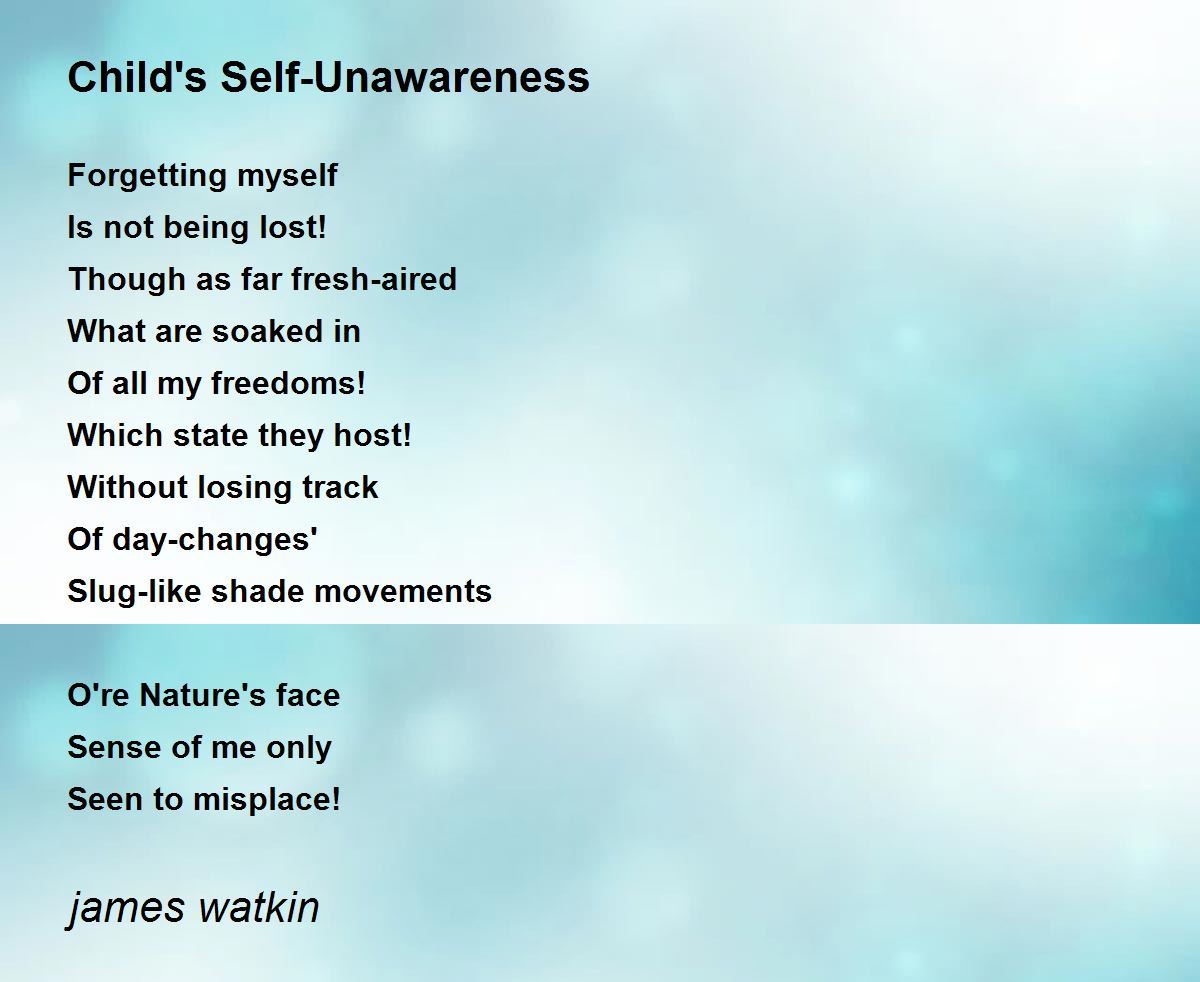 Child's Self-Unawareness

Forgetting myself
Is not being lost!
Though as far fresh-aired
What are soaked in
Of all my freedoms!
Which state they host!
Without losing track
Of day-changes'
Slug-like shade movements

O're Nature's face
Sense of me only
Seen to misplace!

james watkin